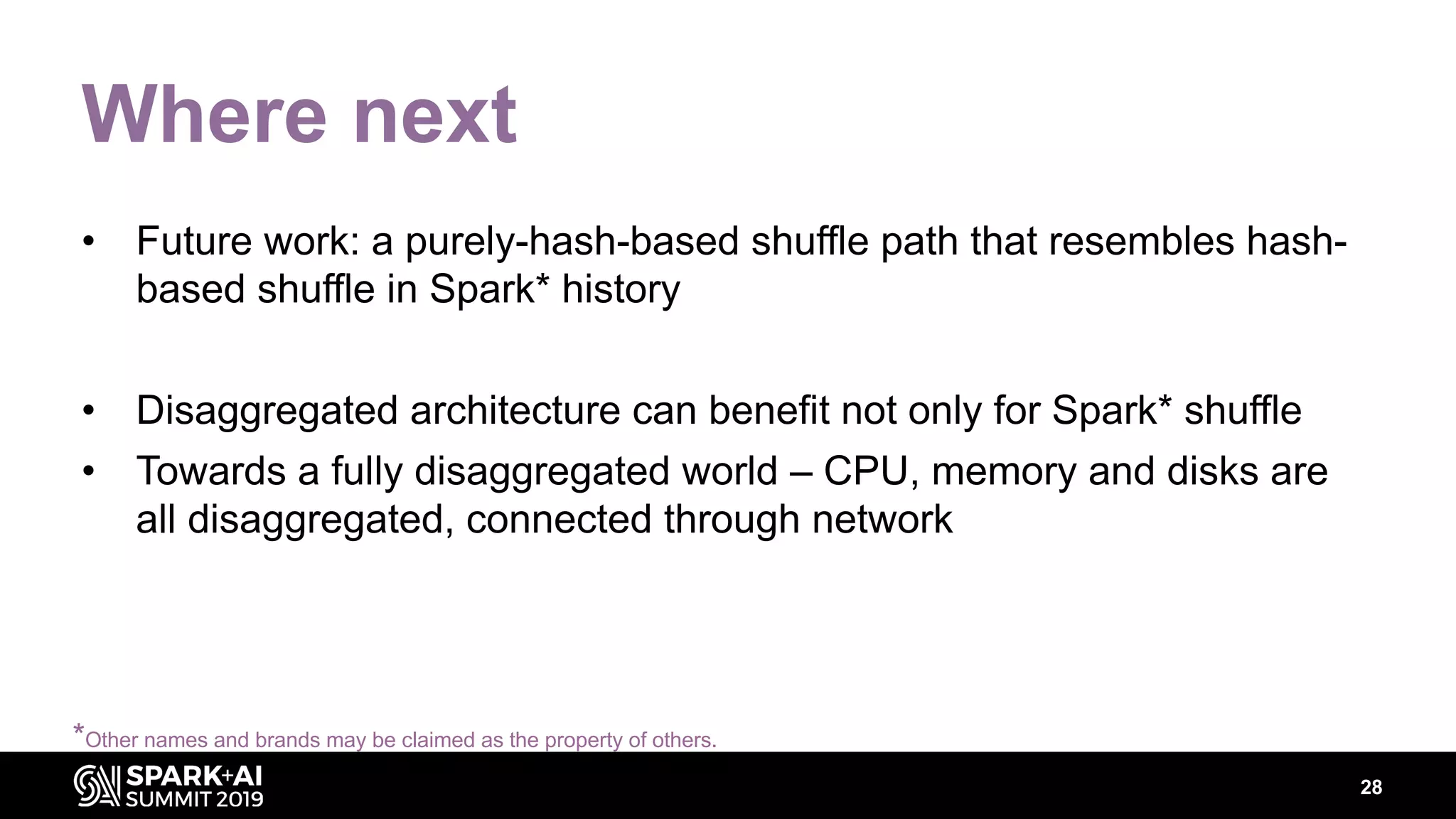 Where next

• Future work: a purely-hash-based shuffle path that resembles hash-based shuffle in Spark* history

• Disaggregated architecture can benefit not only for Spark* shuffle

• Towards a fully disaggregated world – CPU, memory and disks are all disaggregated, connected through network

*Other names and brands may be claimed as the property of others.

SPARK+AI SUMMIT 2019

28